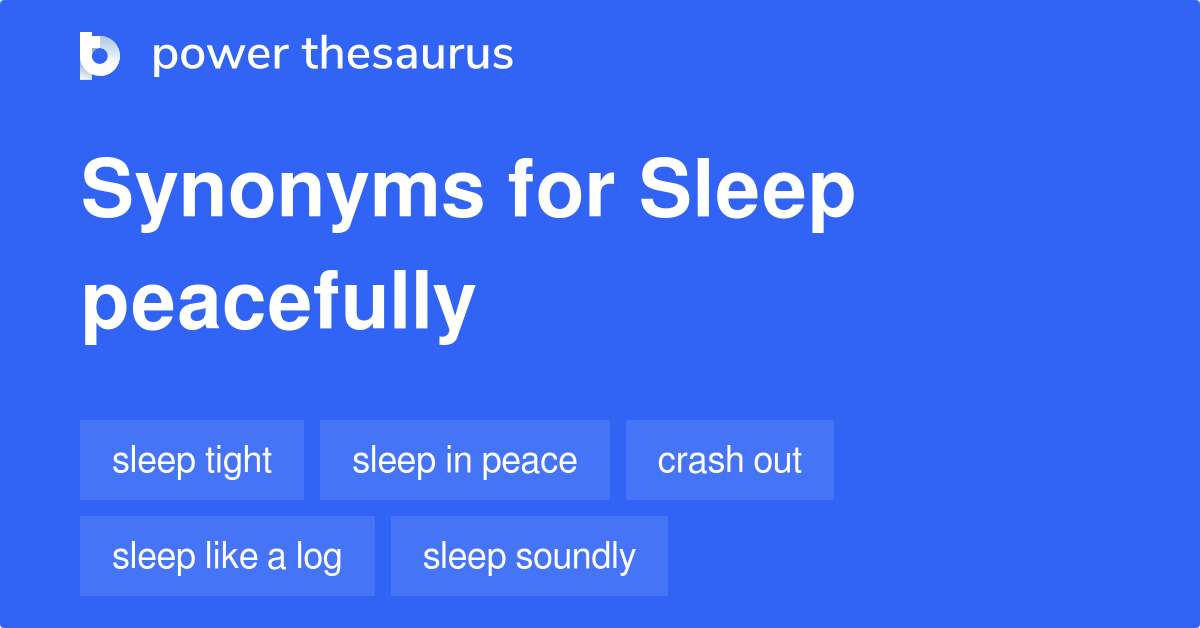 power thesaurus

Synonyms for Sleep peacefully

sleep tight
sleep in peace
crash out
sleep like a log
sleep soundly